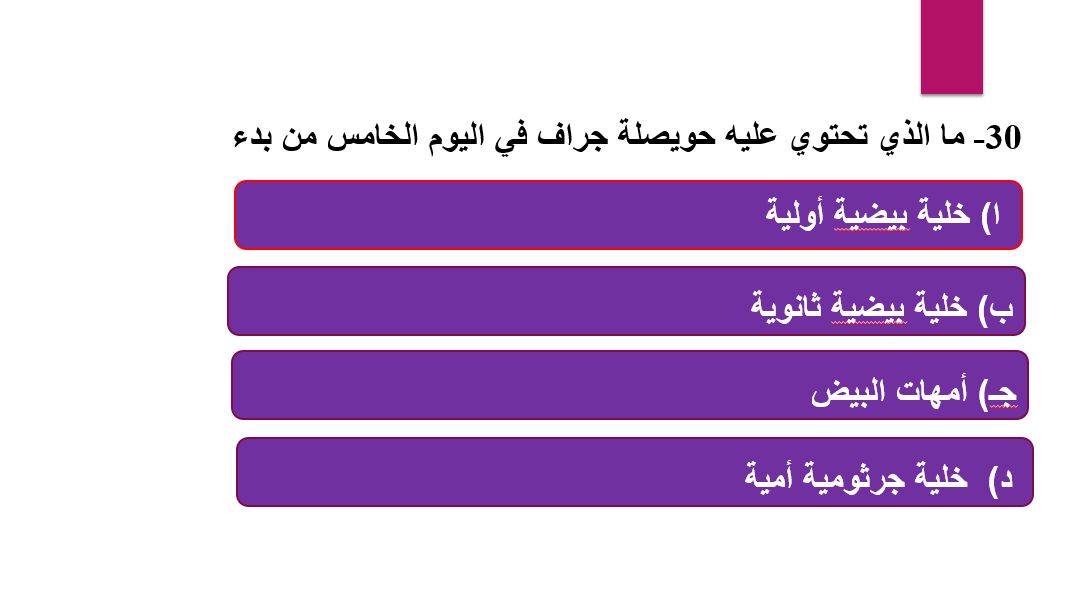 30- ما الذي تحتوي عليه حويصلة جراف في اليوم الخامس من بدء

ا) خلية بيضية أولية

ب) خلية بيضية ثانوية

جـ) أمهات البيض

د) خلية جرثومية أمية